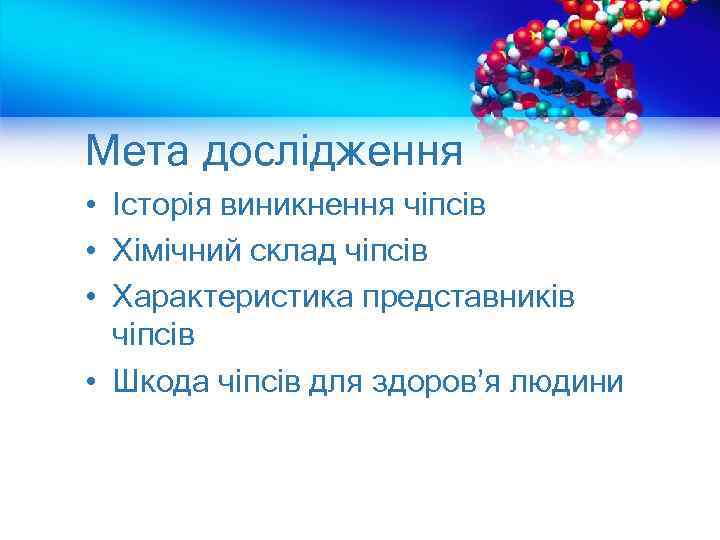 Мета дослідження

• Історія виникнення чіпсів
• Хімічний склад чіпсів
• Характеристика представників чіпсів
• Шкода чіпсів для здоров’я людини